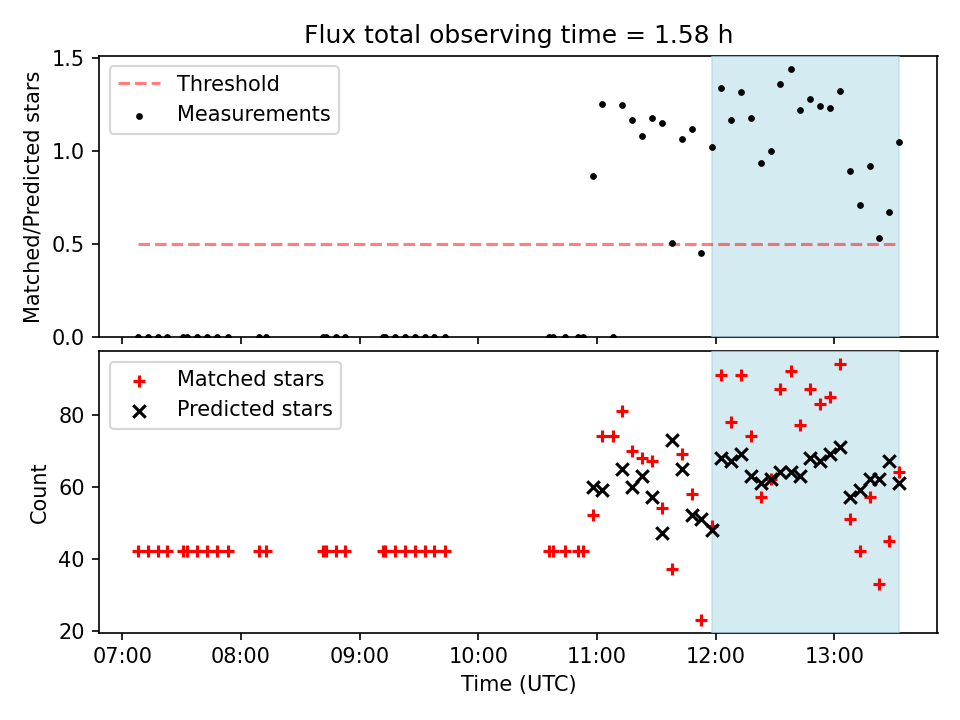 Flux total observing time = 1.58 h

Threshold
Measurements

Matched/Predicted stars

1.5
1.0
0.5
0.0

Matched stars
Predicted stars

Count

80
60
40
20

07:00 08:00 09:00 10:00 11:00 12:00 13:00

Time (UTC)